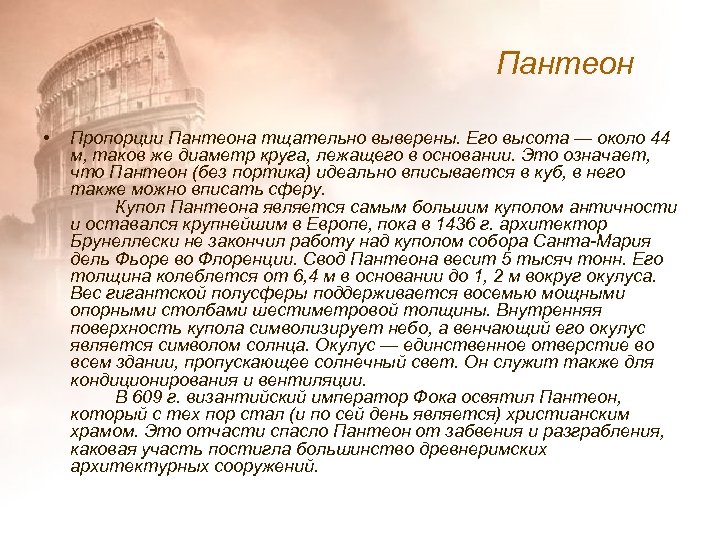 Пантеон

• Пропорции Пантеона тщательно выверены. Его высота — около 44 м, таков же диаметр круга, лежащего в основании. Это означает, что Пантеон (без портика) идеально вписывается в куб, в него также можно вписать сферу.
Купол Пантеона является самым большим куполом античности и оставался крупнейшим в Европе, пока в 1436 г. архитектор Брунеллески не закончил работу над куполом собора Санта-Мария дель Фьоре во Флоренции. Свод Пантеона весит 5 тысяч тонн. Его толщина колеблется от 6,4 м в основании до 1, 2 м вокруг окулуса. Вес гигантской полусферы поддерживается восемью мощными опорными столбами шестиметровой толщины. Внутренняя поверхность купола символизирует небо, а венчающий его окулус является символом солнца. Окулус — единственное отверстие во всем здании, пропускающее солнечный свет. Он служит также для кондиционирования и вентиляции.
В 609 г. византийский император Фока освятил Пантеон, который с тех пор стал (и по сей день является) христианским храмом. Это отчасти спасло Пантеон от забвения и разграбления, каковая участь постигла большинство древнеримских архитектурных сооружений.